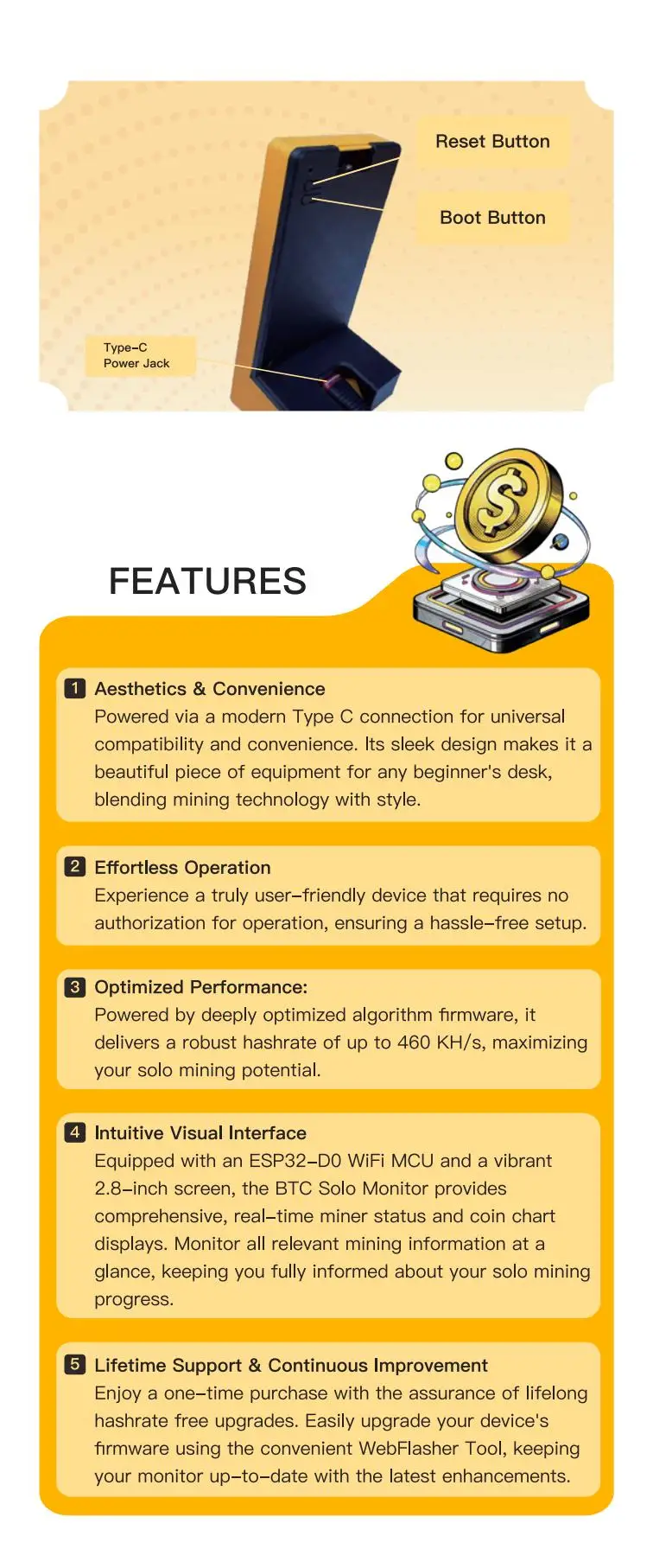 Reset Button

Boot Button

Type-C
Power Jack

FEATURES

1 Aesthetics & Convenience
Powered via a modern Type C connection for universal compatibility and convenience. Its sleek design makes it a beautiful piece of equipment for any beginner's desk, blending mining technology with style.

2 Effortless Operation
Experience a truly user-friendly device that requires no authorization for operation, ensuring a hassle-free setup.

3 Optimized Performance:
Powered by deeply optimized algorithm firmware, it delivers a robust hashrate of up to 460 KH/s, maximizing your solo mining potential.

4 Intuitive Visual Interface
Equipped with an ESP32-D0 WiFi MCU and a vibrant 2.8-inch screen, the BTC Solo Monitor provides comprehensive, real-time miner status and coin chart displays. Monitor all relevant mining information at a glance, keeping you fully informed about your solo mining progress.

5 Lifetime Support & Continuous Improvement
Enjoy a one-time purchase with the assurance of lifelong hashrate free upgrades. Easily upgrade your device's firmware using the convenient WebFlasher Tool, keeping your monitor up-to-date with the latest enhancements.